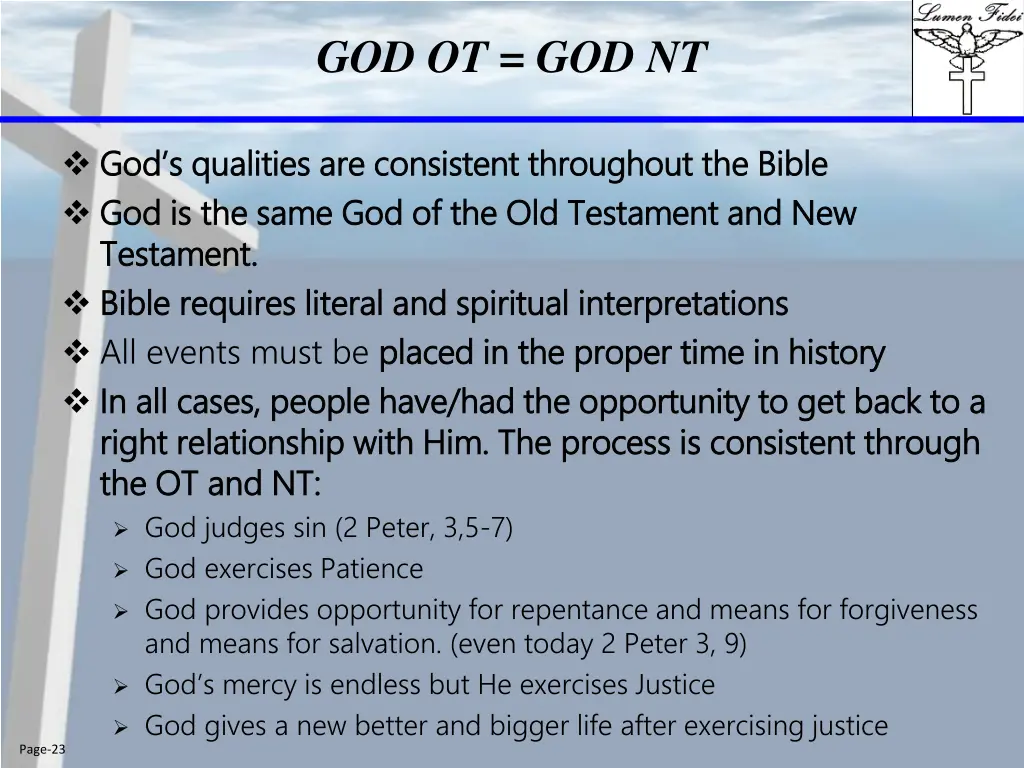 GOD OT = GOD NT

Lumen Fidei

❖ God's qualities are consistent throughout the Bible
❖ God is the same God of the Old Testament and New Testament.
❖ Bible requires literal and spiritual interpretations
❖ All events must be placed in the proper time in history
❖ In all cases, people have/had the opportunity to get back to a right relationship with Him. The process is consistent through the OT and NT:
➢ God judges sin (2 Peter, 3,5-7)
➢ God exercises Patience
➢ God provides opportunity for repentance and means for forgiveness and means for salvation. (even today 2 Peter 3, 9)
➢ God's mercy is endless but He exercises Justice
➢ God gives a new better and bigger life after exercising justice

Page-23